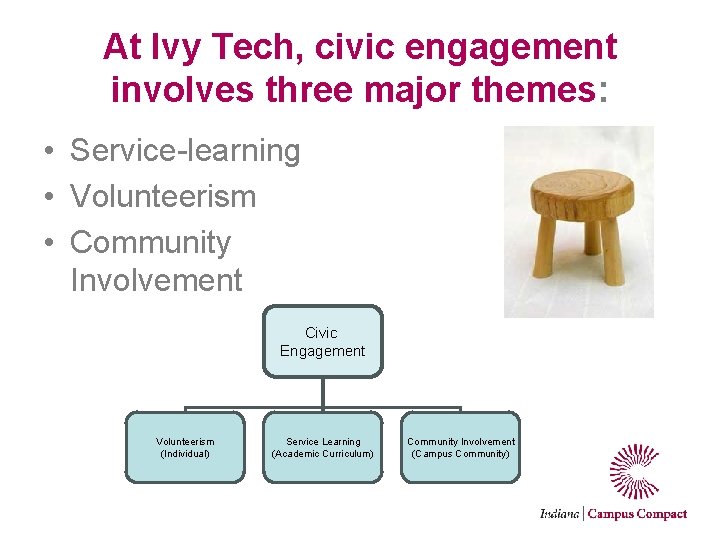 At Ivy Tech, civic engagement involves three major themes:

• Service-learning
• Volunteerism
• Community Involvement

Civic Engagement

Volunteerism (Individual)

Service Learning (Academic Curriculum)

Community Involvement (Campus Community)

Indiana | Campus Compact